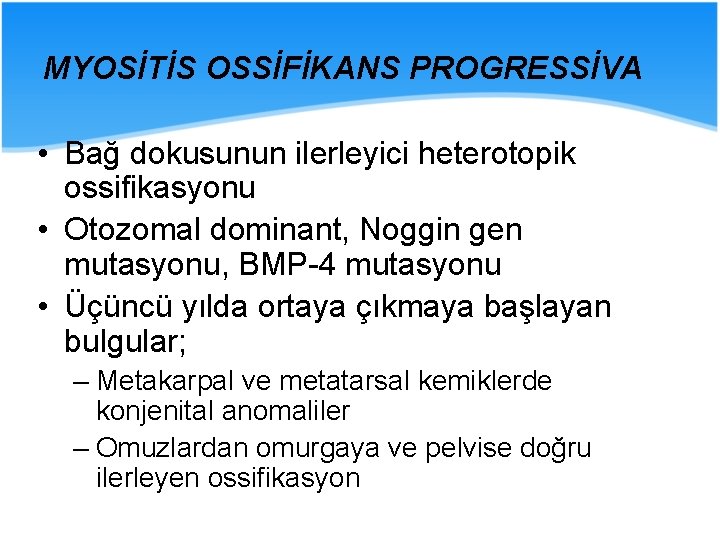 MYOSİTİS OSSİFİKANS PROGRESSİVA

• Bağ dokusunun ilerleyici heterotopik ossifikasyonu
• Otozomal dominant, Noggin gen mutasyonu, BMP-4 mutasyonu
• Üçüncü yılda ortaya çıkmaya başlayan bulgular;
– Metakarpal ve metatarsal kemiklerde konjenital anomaliler
– Omuzlardan omurgaya ve pelvise doğru ilerleyen ossifikasyon